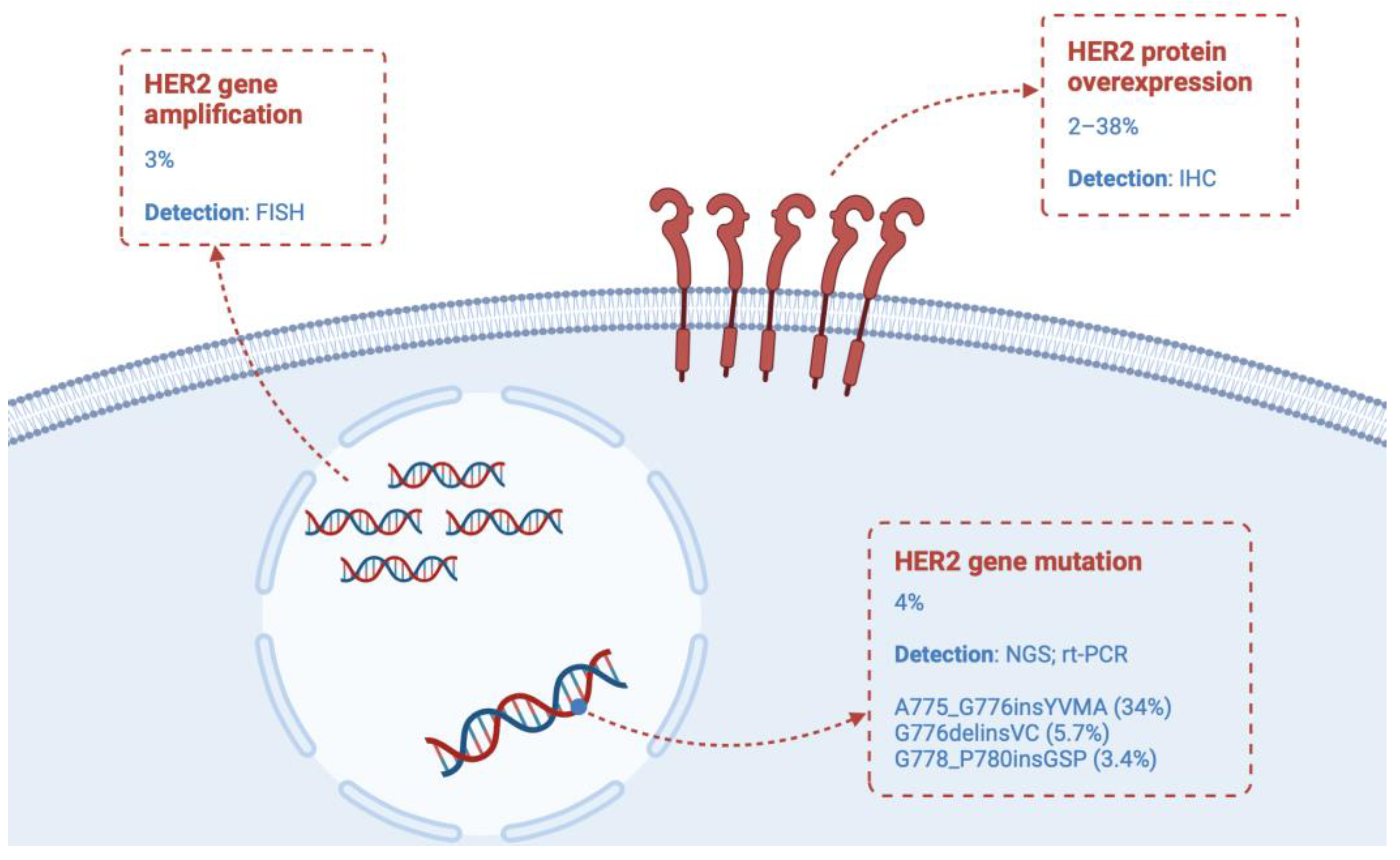 HER2 gene amplification

3%

Detection: FISH

HER2 protein overexpression

2–38%

Detection: IHC

HER2 gene mutation

4%

Detection: NGS; rt-PCR

A775_G776insYVMA (34%)
G776delinsVC (5.7%)
G778_P780insGSP (3.4%)